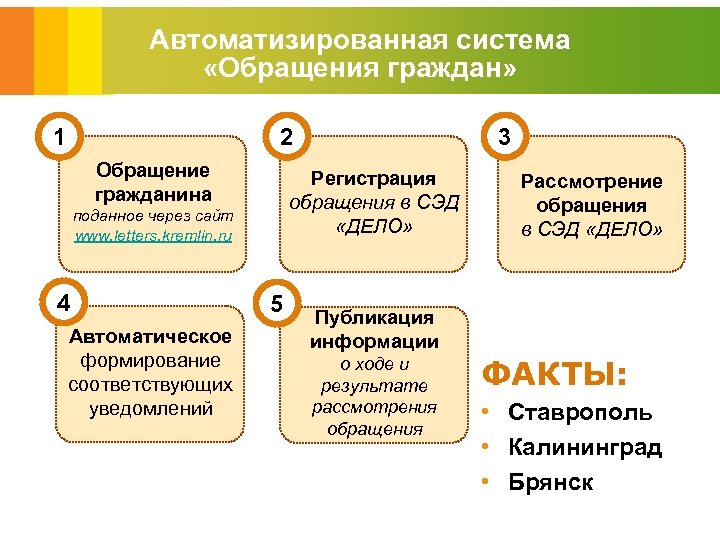 Автоматизированная система «Обращения граждан»

1
Обращение гражданина
поданное через сайт
www.letters.kremlin.ru

2
Регистрация
обращения в СЭД «ДЕЛО»

3
Рассмотрение обращения
в СЭД «ДЕЛО»

4
Автоматическое
формирование соответствующих уведомлений

5
Публикация информации
о ходе и результате рассмотрения обращения

ФАКТЫ:
• Ставрополь
• Калининград
• Брянск